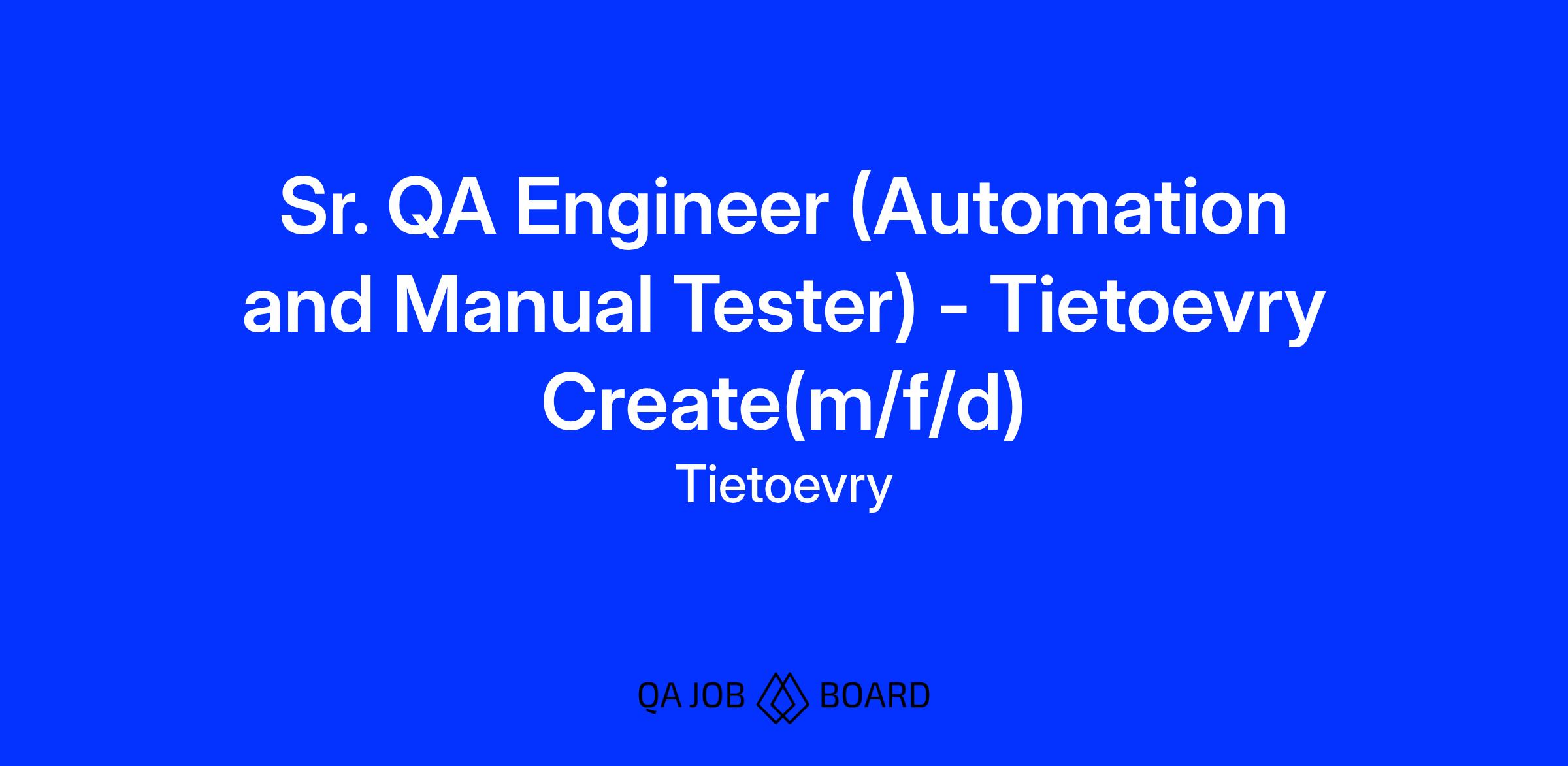 Sr. QA Engineer (Automation and Manual Tester) - Tietoevry Create(m/f/d)

Tietoevry

QA JOB BOARD